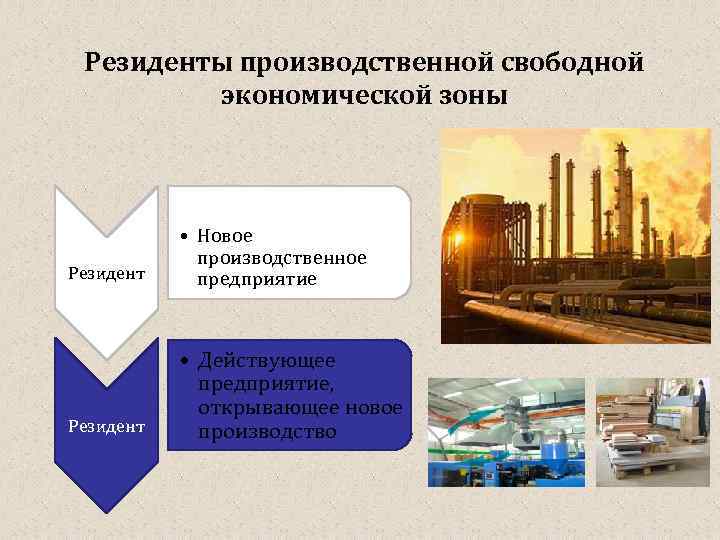 Резиденты производственной свободной экономической зоны

Резидент

• Новое производственное предприятие

Резидент

• Действующее предприятие, открывающее новое производство